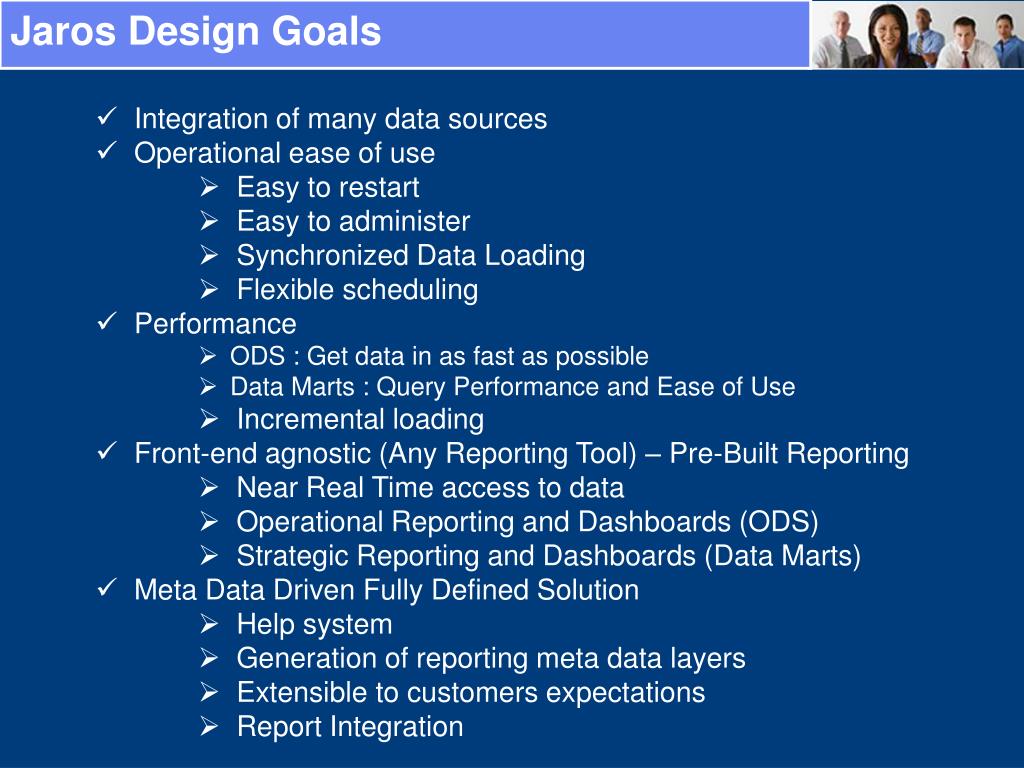 Jaros Design Goals

✓ Integration of many data sources
✓ Operational ease of use
➢ Easy to restart
➢ Easy to administer
➢ Synchronized Data Loading
➢ Flexible scheduling
✓ Performance
➢ ODS : Get data in as fast as possible
➢ Data Marts : Query Performance and Ease of Use
➢ Incremental loading
✓ Front-end agnostic (Any Reporting Tool) – Pre-Built Reporting
➢ Near Real Time access to data
➢ Operational Reporting and Dashboards (ODS)
➢ Strategic Reporting and Dashboards (Data Marts)
✓ Meta Data Driven Fully Defined Solution
➢ Help system
➢ Generation of reporting meta data layers
➢ Extensible to customers expectations
➢ Report Integration